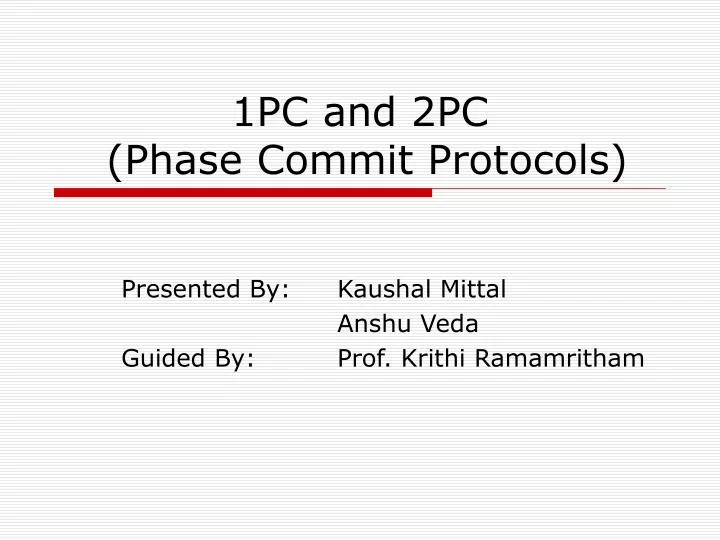 1PC and 2PC
(Phase Commit Protocols)

Presented By: Kaushal Mittal
Anshu Veda
Guided By: Prof. Krithi Ramamritham